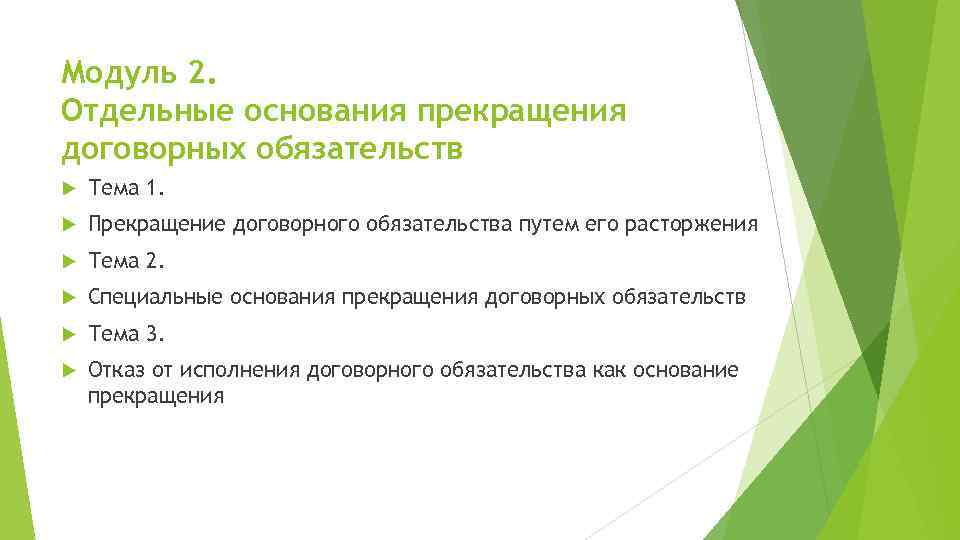 Модуль 2.
Отдельные основания прекращения договорных обязательств

Тема 1.

Прекращение договорного обязательства путем его расторжения

Тема 2.

Специальные основания прекращения договорных обязательств

Тема 3.

Отказ от исполнения договорного обязательства как основание прекращения